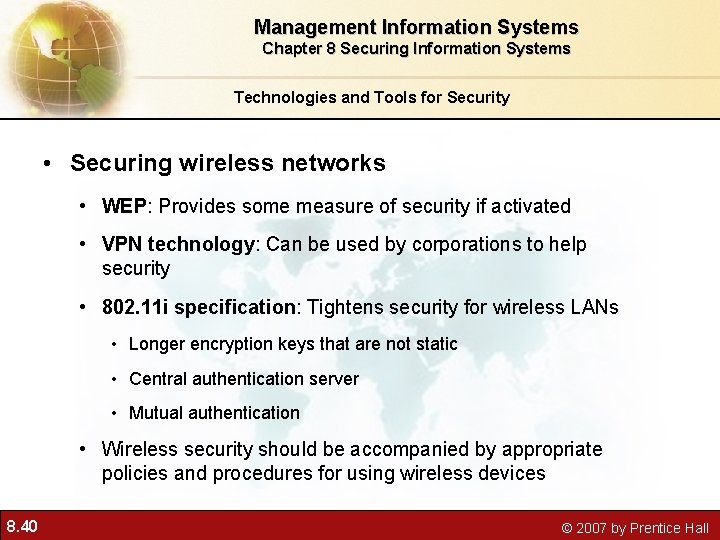 Management Information Systems
Chapter 8 Securing Information Systems

Technologies and Tools for Security

• Securing wireless networks
• WEP: Provides some measure of security if activated
• VPN technology: Can be used by corporations to help security
• 802.11i specification: Tightens security for wireless LANs
• Longer encryption keys that are not static
• Central authentication server
• Mutual authentication
• Wireless security should be accompanied by appropriate policies and procedures for using wireless devices

8.40

© 2007 by Prentice Hall